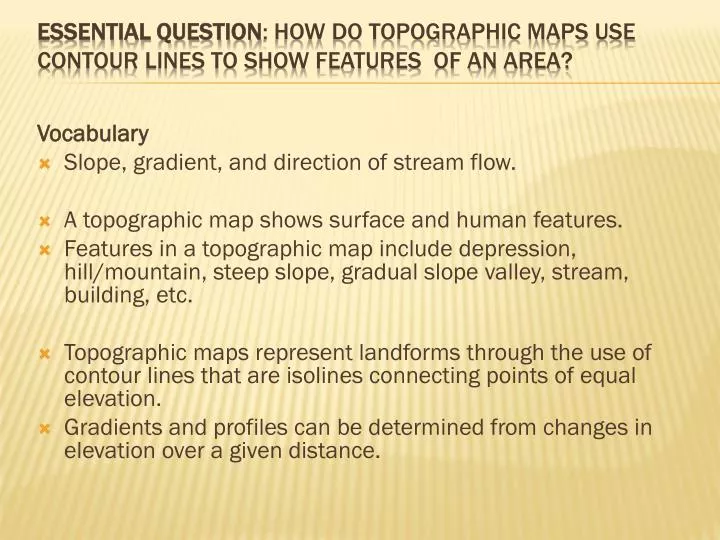 ESSENTIAL QUESTION: HOW DO TOPOGRAPHIC MAPS USE CONTOUR LINES TO SHOW FEATURES  OF AN AREA?

Vocabulary
Slope, gradient, and direction of stream flow.

A topographic map shows surface and human features.
Features in a topographic map include depression, hill/mountain, steep slope, gradual slope valley, stream, building, etc.

Topographic maps represent landforms through the use of contour lines that are isolines connecting points of equal elevation.
Gradients and profiles can be determined from changes in elevation over a given distance.